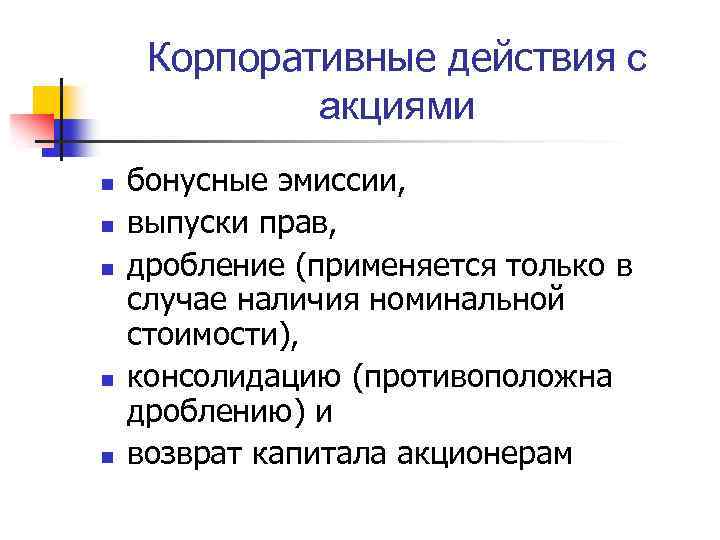 Корпоративные действия с акциями

- бонусные эмиссии,
- выпуски прав,
- дробление (применяется только в случае наличия номинальной стоимости),
- консолидацию (противоположна дроблению) и
- возврат капитала акционерам